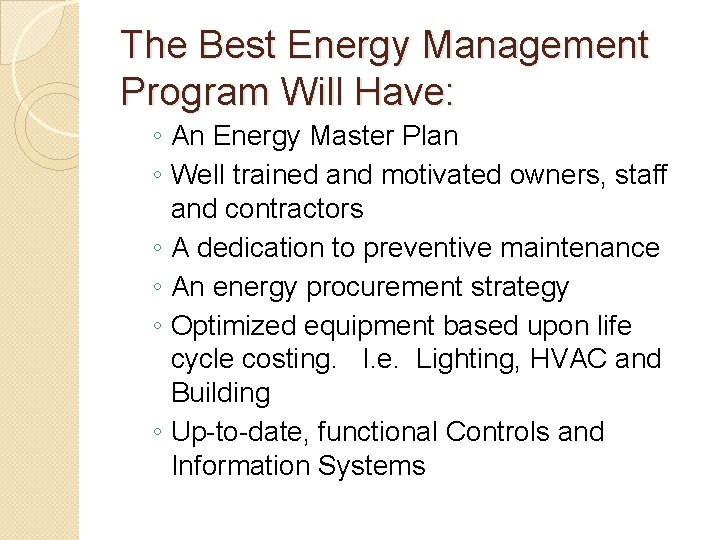 The Best Energy Management Program Will Have:

◦ An Energy Master Plan
◦ Well trained and motivated owners, staff and contractors
◦ A dedication to preventive maintenance
◦ An energy procurement strategy
◦ Optimized equipment based upon life cycle costing.   I.e.  Lighting, HVAC and Building
◦ Up-to-date, functional Controls and Information Systems